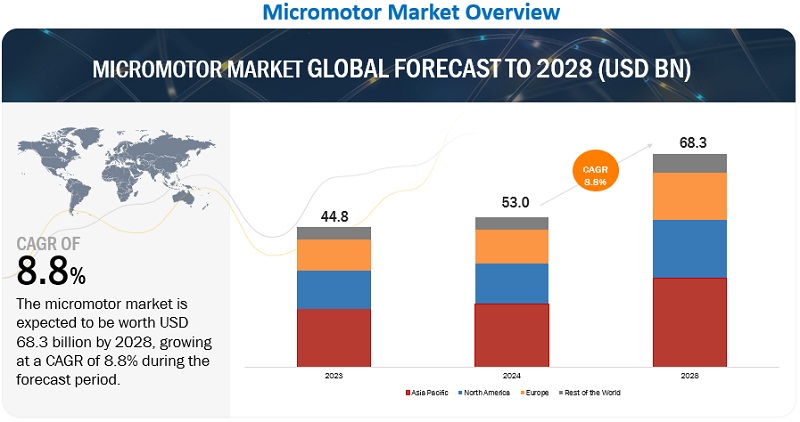 Micromotor Market Overview

MICROMOTOR MARKET GLOBAL FORECAST TO 2028 (USD BN)

CAGR OF
8.8%

The micromotor market is expected to be worth USD 68.3 billion by 2028, growing at a CAGR of 8.8% during the forecast period.

44.8
53.0
CAGR 8.8%
68.3

2023
2024
2028

Asia Pacific
North America
Europe
Rest of the World